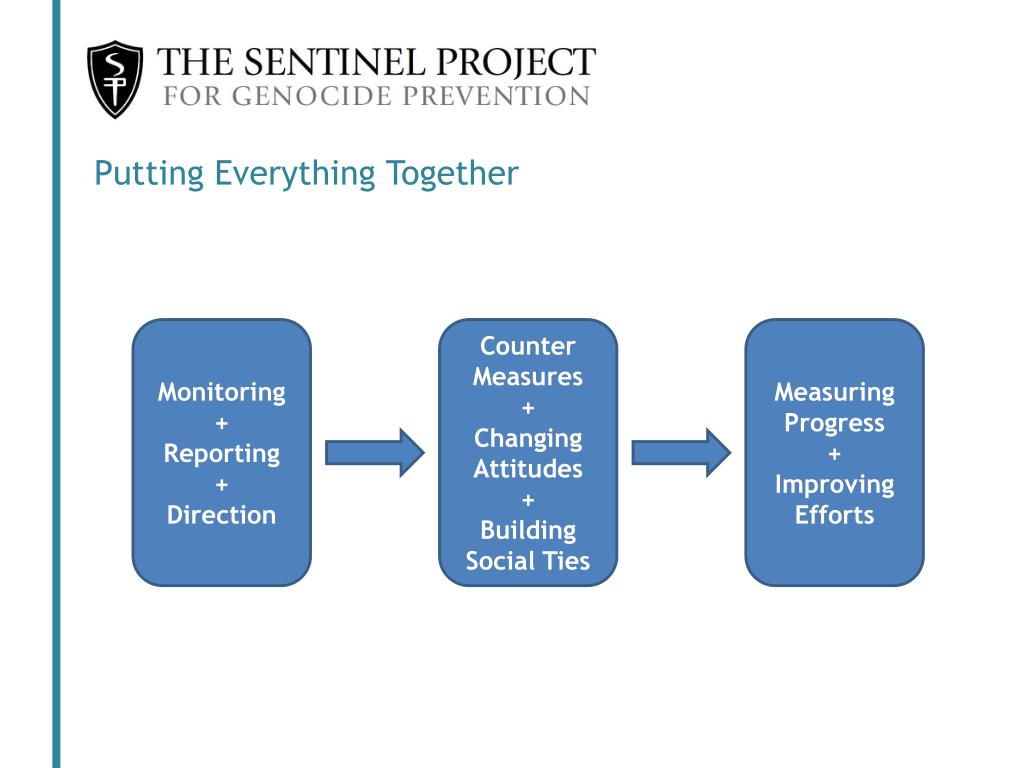 SP

THE SENTINEL PROJECT
FOR GENOCIDE PREVENTION

Putting Everything Together

Monitoring
+
Reporting
+
Direction

Counter Measures
+
Changing Attitudes
+
Building Social Ties

Measuring Progress
+
Improving Efforts